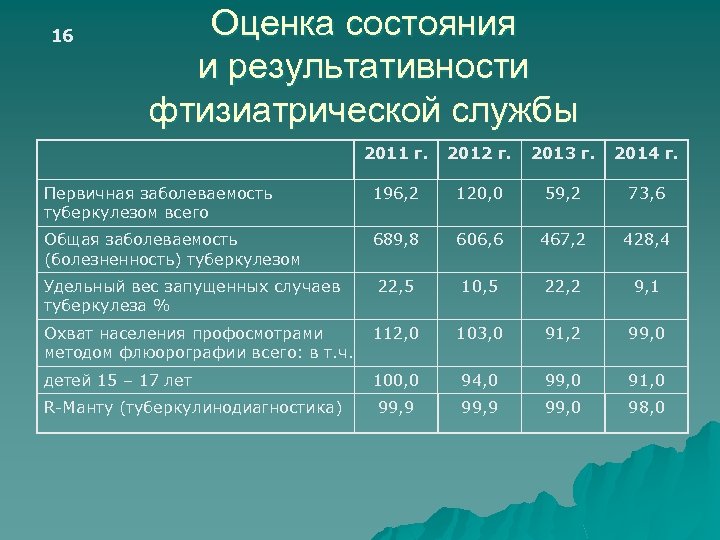 16

Оценка состояния и результативности фтизиатрической службы

| | 2011 г. | 2012 г. | 2013 г. | 2014 г. |
|---|---|---|---|---|
| Первичная заболеваемость туберкулезом всего | 196,2 | 120,0 | 59,2 | 73,6 |
| Общая заболеваемость (болезненность) туберкулезом | 689,8 | 606,6 | 467,2 | 428,4 |
| Удельный вес запущенных случаев туберкулеза % | 22,5 | 10,5 | 22,2 | 9,1 |
| Охват населения профосмотрами методом флюорографии всего: в т.ч. | 112,0 | 103,0 | 91,2 | 99,0 |
| детей 15 – 17 лет | 100,0 | 94,0 | 99,0 | 91,0 |
| R-Манту (туберкулинодиагностика) | 99,9 | 99,9 | 99,0 | 98,0 |